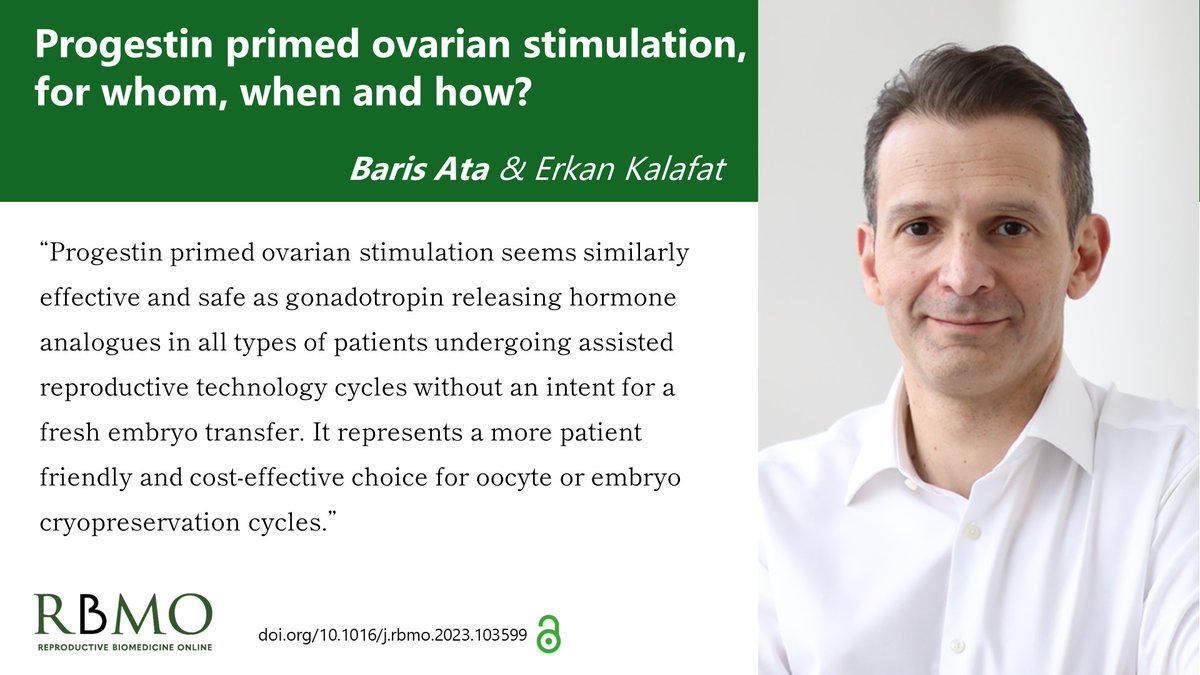 Progestin primed ovarian stimulation, for whom, when and how?

Baris Ata & Erkan Kalafat

"Progestin primed ovarian stimulation seems similarly effective and safe as gonadotropin releasing hormone analogues in all types of patients undergoing assisted reproductive technology cycles without an intent for a fresh embryo transfer. It represents a more patient friendly and cost-effective choice for oocyte or embryo cryopreservation cycles."

RBMO
REPRODUCTIVE BIOMEDICINE ONLINE

doi.org/10.1016/j.rbmo.2023.103599